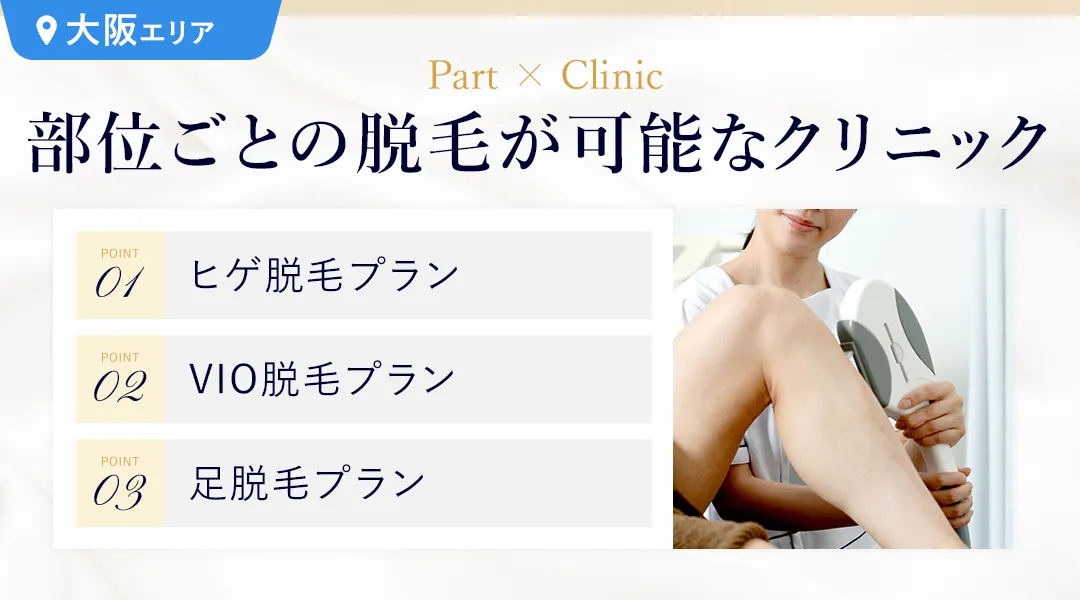 大阪エリア

Part × Clinic

部位ごとの脱毛が可能なクリニック

POINT 01 ヒゲ脱毛プラン

POINT 02 VIO脱毛プラン

POINT 03 足脱毛プラン